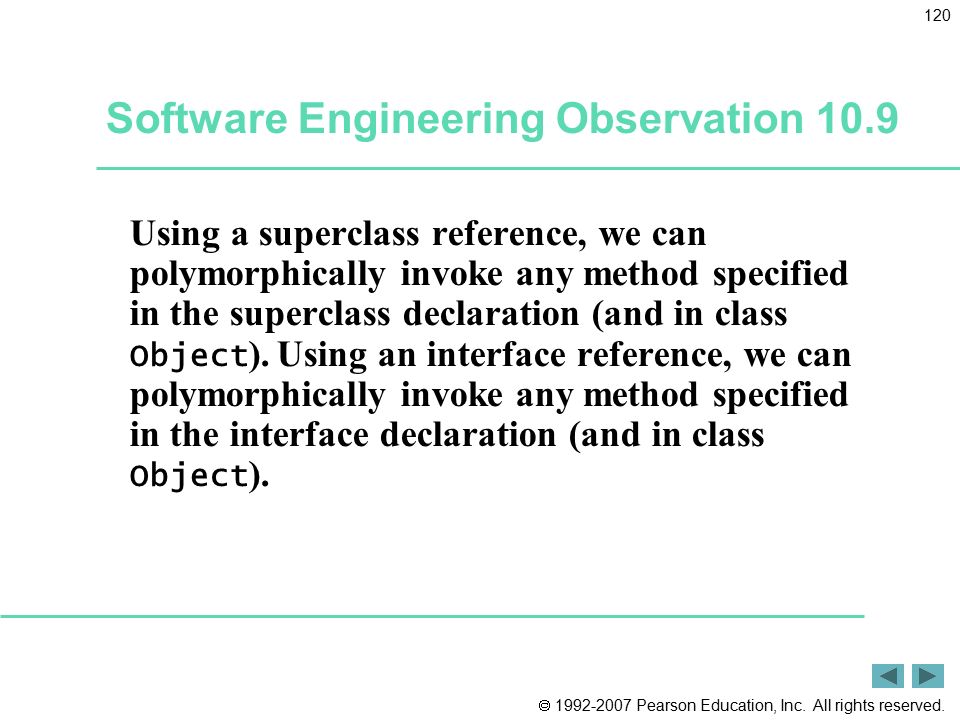 120

Software Engineering Observation 10.9

Using a superclass reference, we can polymorphically invoke any method specified in the superclass declaration (and in class Object). Using an interface reference, we can polymorphically invoke any method specified in the interface declaration (and in class Object).

© 1992-2007 Pearson Education, Inc. All rights reserved.